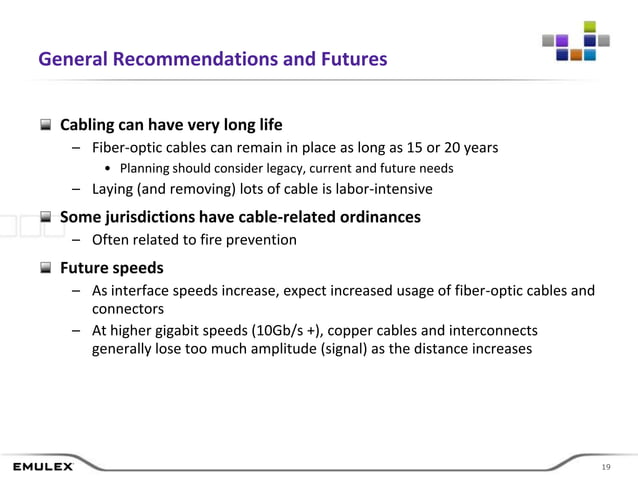 General Recommendations and Futures

Cabling can have very long life
– Fiber-optic cables can remain in place as long as 15 or 20 years
• Planning should consider legacy, current and future needs
– Laying (and removing) lots of cable is labor-intensive

Some jurisdictions have cable-related ordinances
– Often related to fire prevention

Future speeds
– As interface speeds increase, expect increased usage of fiber-optic cables and connectors
– At higher gigabit speeds (10Gb/s +), copper cables and interconnects generally lose too much amplitude (signal) as the distance increases

EMULEX

19